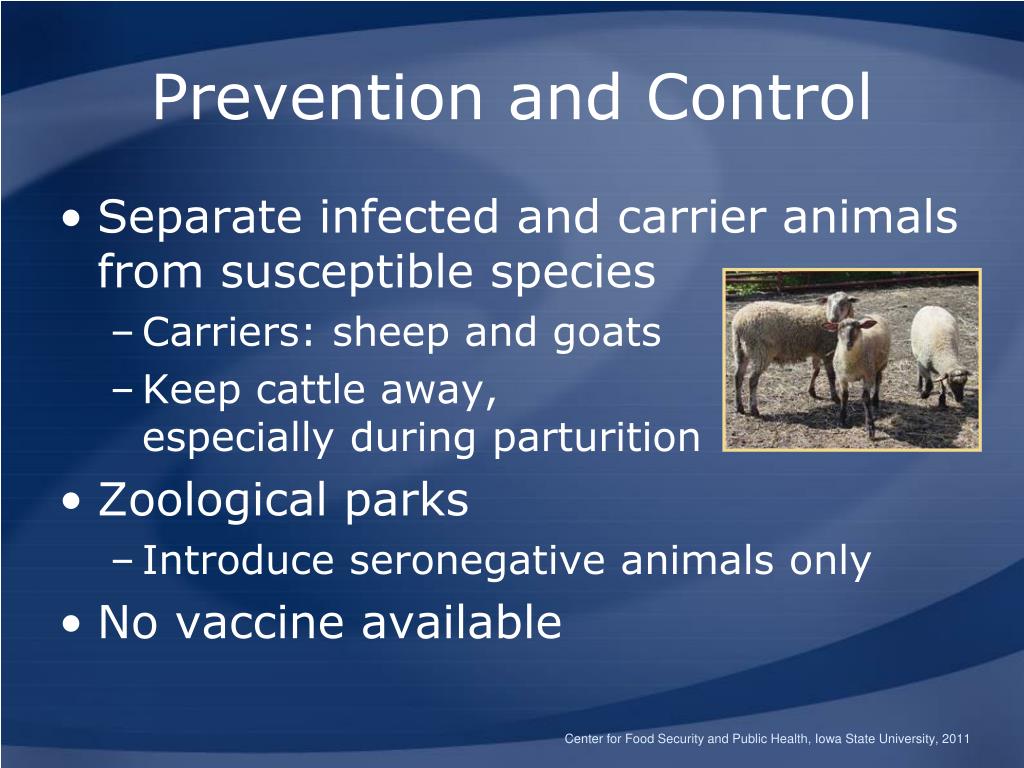 Prevention and Control

• Separate infected and carrier animals from susceptible species
  – Carriers: sheep and goats
  – Keep cattle away, especially during parturition
• Zoological parks
  – Introduce seronegative animals only
• No vaccine available

Center for Food Security and Public Health, Iowa State University, 2011